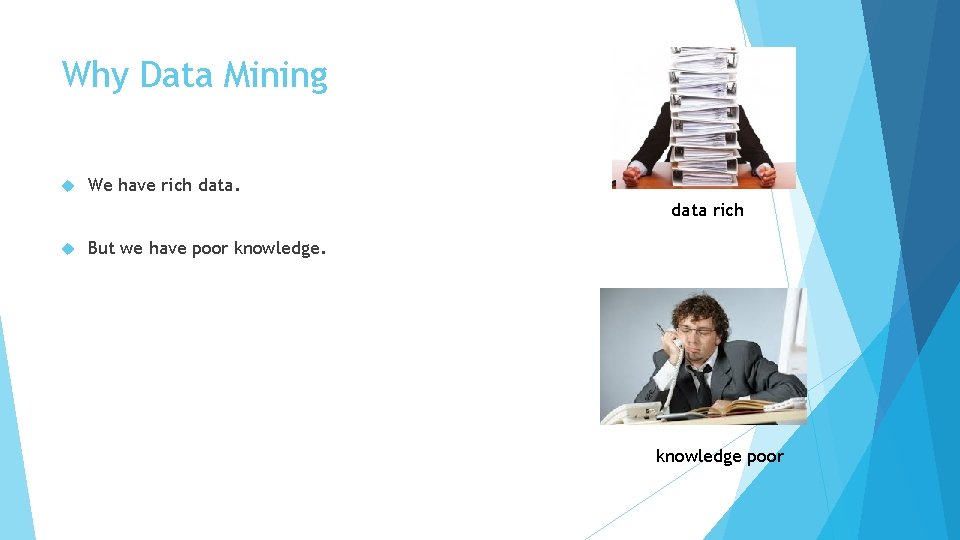 Why Data Mining

We have rich data.

But we have poor knowledge.

data rich

knowledge poor